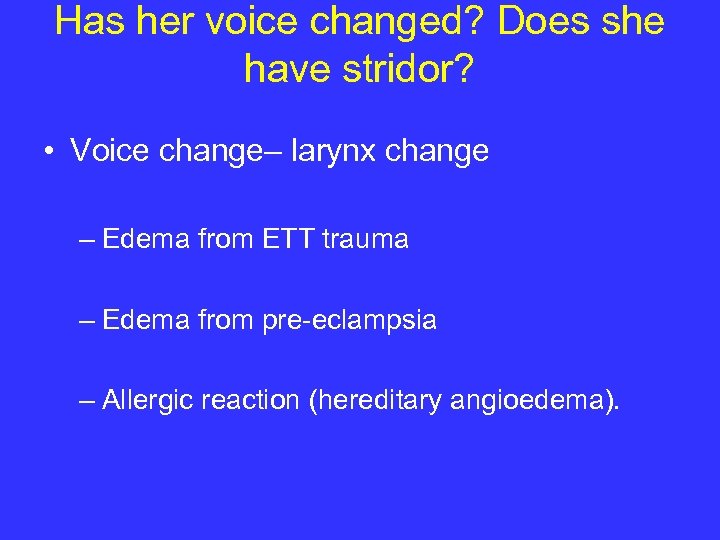 Has her voice changed? Does she have stridor?

• Voice change– larynx change

– Edema from ETT trauma

– Edema from pre-eclampsia

– Allergic reaction (hereditary angioedema).